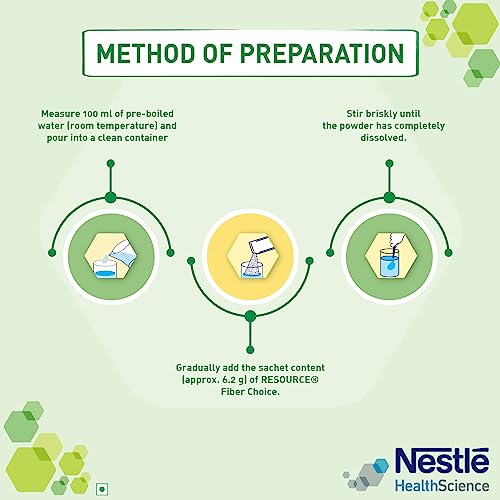 METHOD OF PREPARATION

Measure 100 ml of pre-boiled water (room temperature) and pour into a clean container

Gradually add the sachet content (approx. 6.2 g) of RESOURCE® Fiber Choice.

Stir briskly until the powder has completely dissolved.

Nestlé
HealthScience